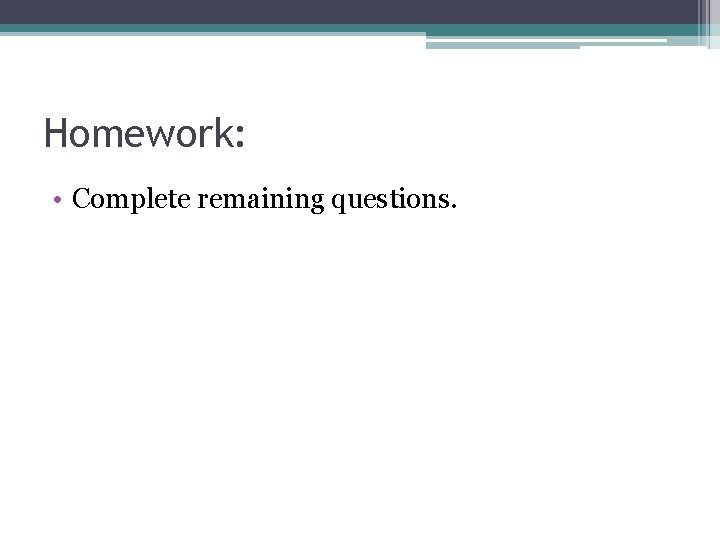 Homework:

• Complete remaining questions.